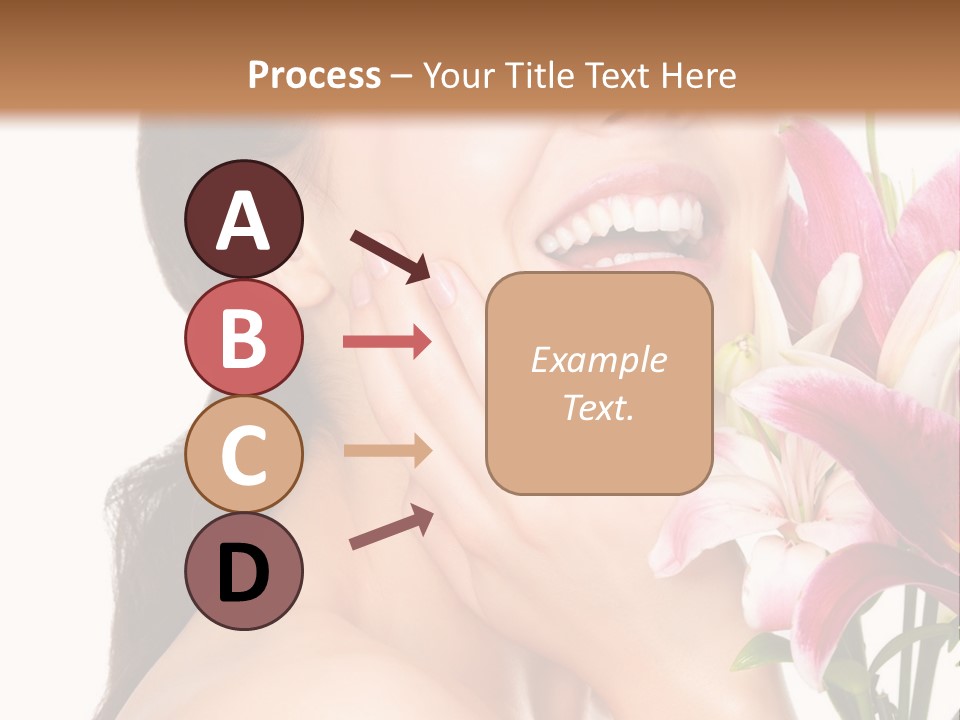 Process – Your Title Text Here

A

B

C

D

Example Text.